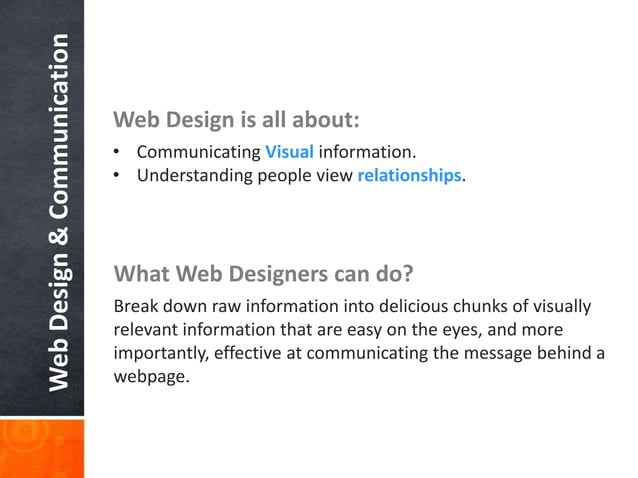 Web Design & Communication

Web Design is all about:

• Communicating Visual information.
• Understanding people view relationships.

What Web Designers can do?

Break down raw information into delicious chunks of visually relevant information that are easy on the eyes, and more importantly, effective at communicating the message behind a webpage.